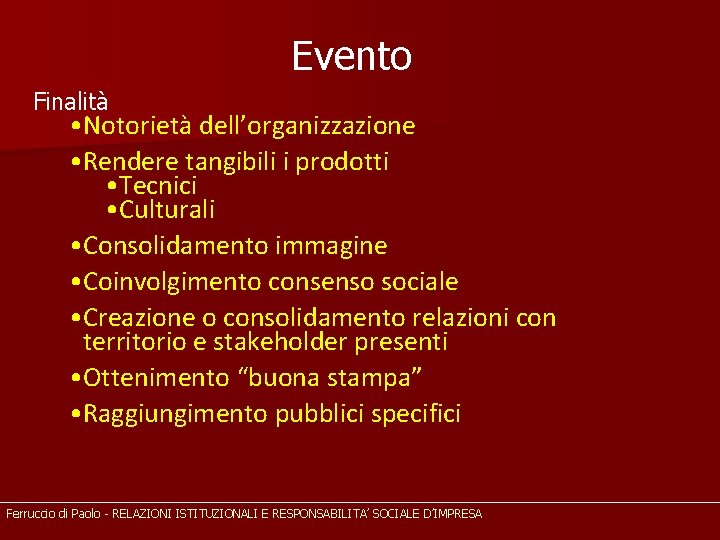 Evento

Finalità

•Notorietà dell’organizzazione

•Rendere tangibili i prodotti

•Tecnici

•Culturali

•Consolidamento immagine

•Coinvolgimento consenso sociale

•Creazione o consolidamento relazioni con territorio e stakeholder presenti

•Ottenimento “buona stampa”

•Raggiungimento pubblici specifici

Ferruccio di Paolo - RELAZIONI ISTITUZIONALI E RESPONSABILITA’ SOCIALE D’IMPRESA